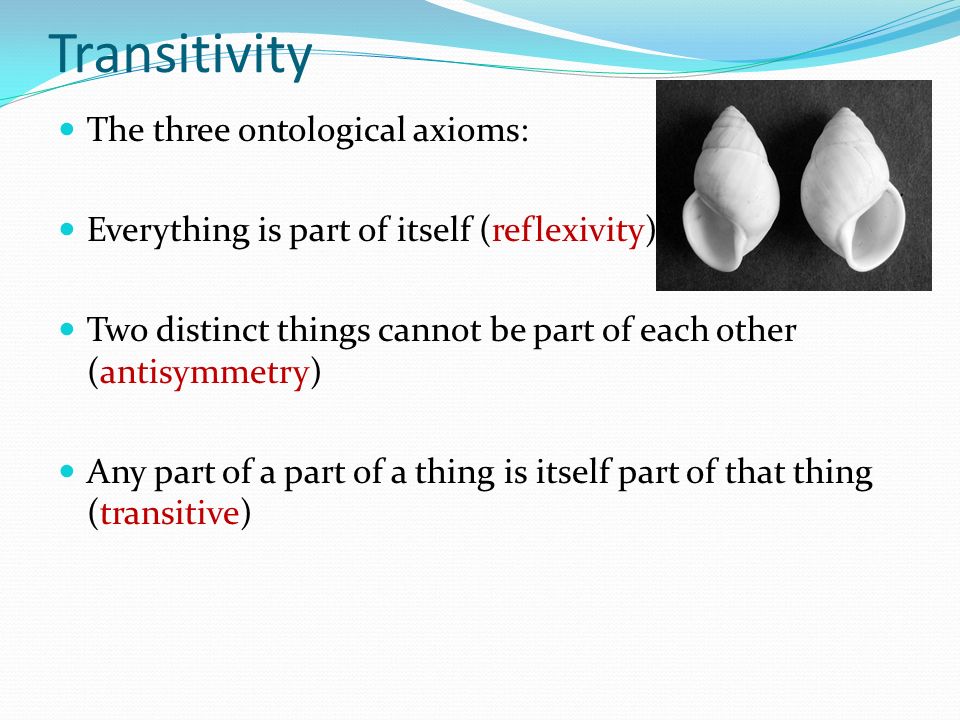 Transitivity

The three ontological axioms:

Everything is part of itself (reflexivity)

Two distinct things cannot be part of each other (antisymmetry)

Any part of a part of a thing is itself part of that thing (transitive)